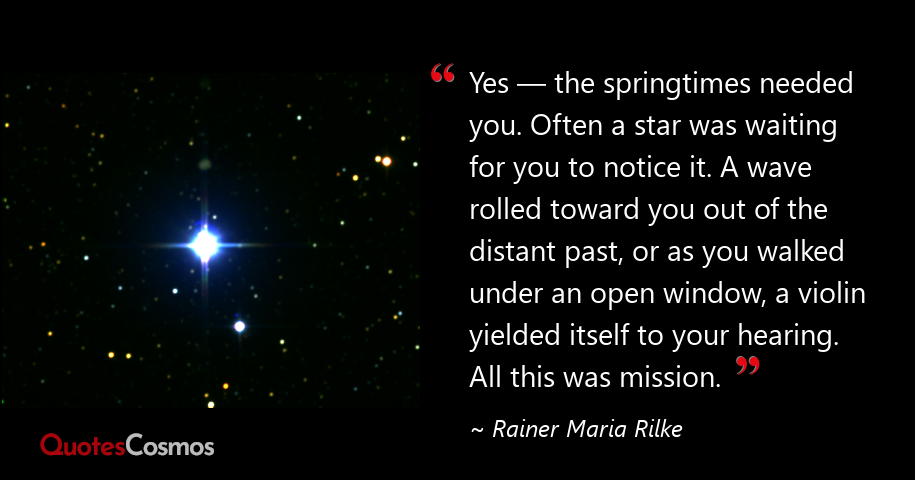 “ Yes — the springtimes needed you. Often a star was waiting for you to notice it. A wave rolled toward you out of the distant past, or as you walked under an open window, a violin yielded itself to your hearing. All this was mission. ”

~ Rainer Maria Rilke

QuotesCosmos